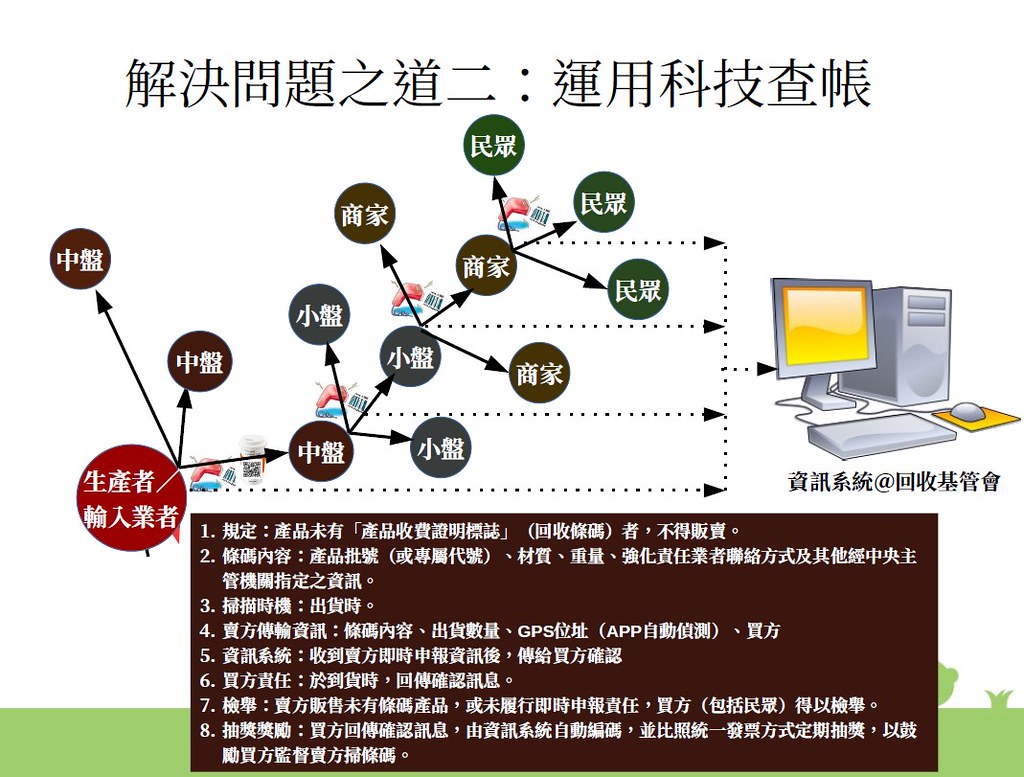 解決問題之道二：運用科技查帳

民眾
商家
民眾
中盤
商家
民眾
小盤
中盤
小盤
商家
中盤
小盤
生產者／輸入業者

資訊系統@回收基管會

1. 規定：產品未有「產品收費證明標誌」（回收條碼）者，不得販賣。
2. 條碼內容：產品批號（或專屬代號）、材質、重量、強化責任業者聯絡方式及其他經中央主管機關指定之資訊。
3. 掃描時機：出貨時。
4. 賣方傳輸資訊：條碼內容、出貨數量、GPS位址（APP自動偵測）、買方
5. 資訊系統：收到賣方即時申報資訊後，傳給買方確認
6. 買方責任：於到貨時，回傳確認訊息。
7. 檢舉：賣方販售未有條碼產品，或未履行即時申報責任，買方（包括民眾）得以檢舉。
8. 抽獎獎勵：買方回傳確認訊息，由資訊系統自動編碼，並比照統一發票方式定期抽獎，以鼓勵買方監督賣方掃條碼。